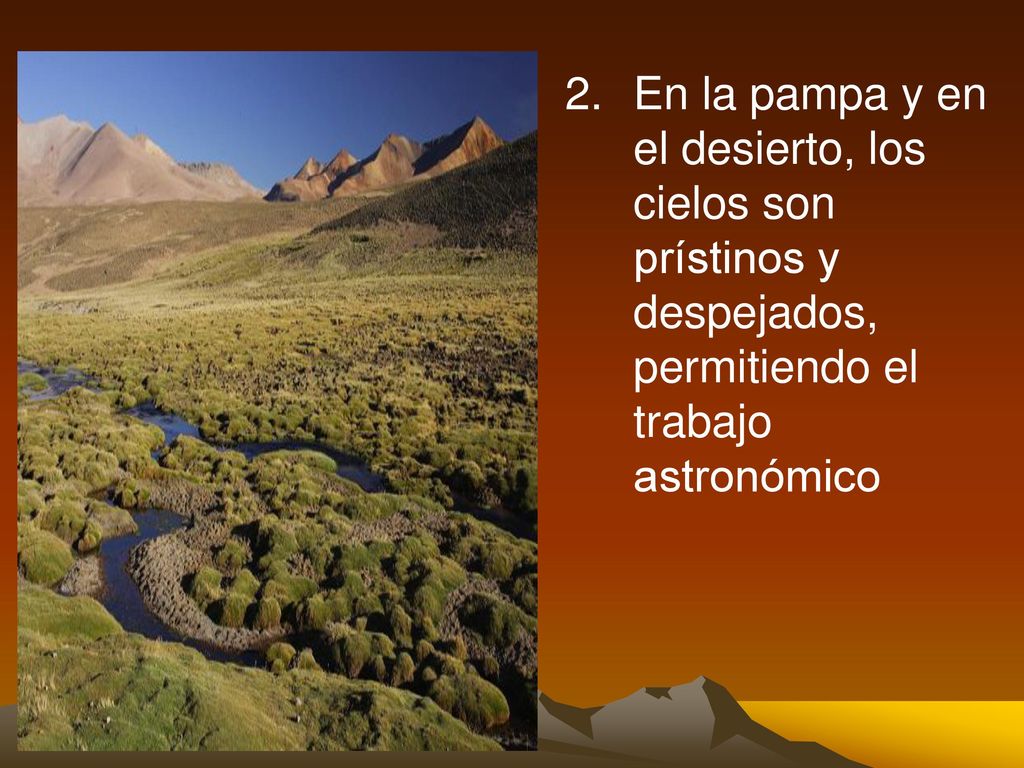 2. En la pampa y en el desierto, los cielos son prístinos y despejados, permitiendo el trabajo astronómico